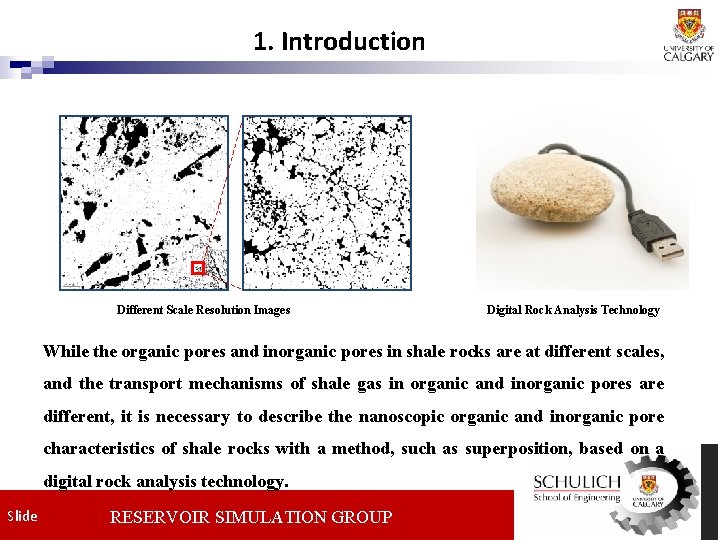 1. Introduction

UNIVERSITY OF CALGARY

Different Scale Resolution Images

Digital Rock Analysis Technology

While the organic pores and inorganic pores in shale rocks are at different scales, and the transport mechanisms of shale gas in organic and inorganic pores are different, it is necessary to describe the nanoscopic organic and inorganic pore characteristics of shale rocks with a method, such as superposition, based on a digital rock analysis technology.

Slide

RESERVOIR SIMULATION GROUP

SCHULICH
School of Engineering

UNIVERSITY OF CALGARY